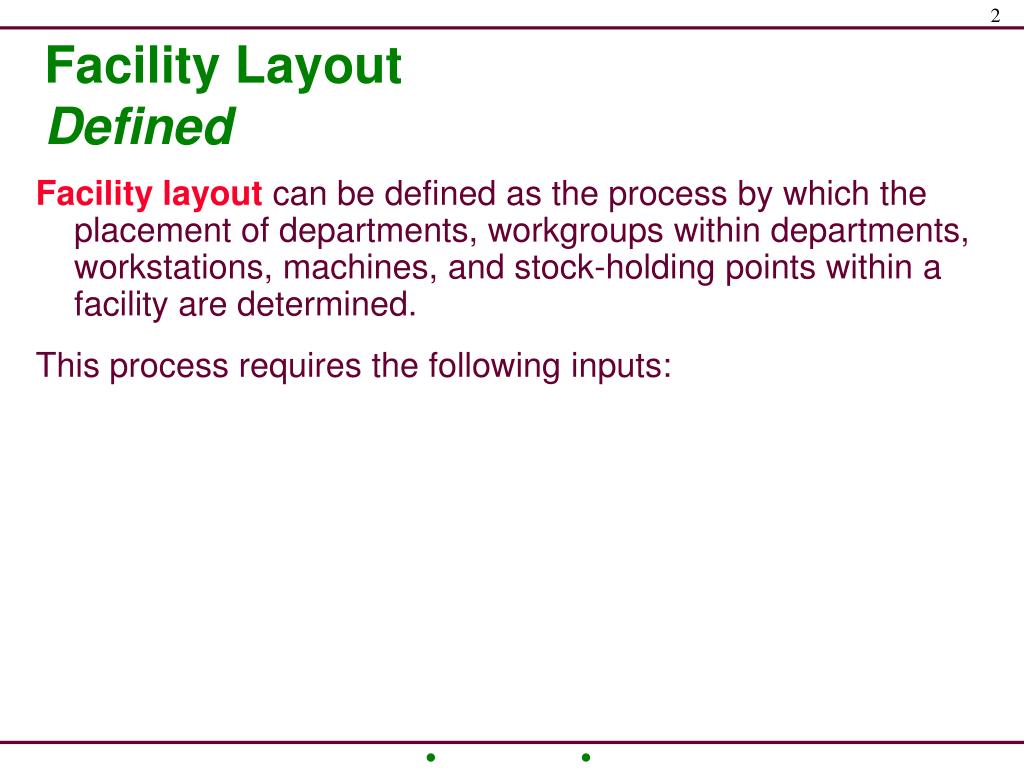 2

Facility Layout
Defined

Facility layout can be defined as the process by which the placement of departments, workgroups within departments, workstations, machines, and stock-holding points within a facility are determined.

This process requires the following inputs: